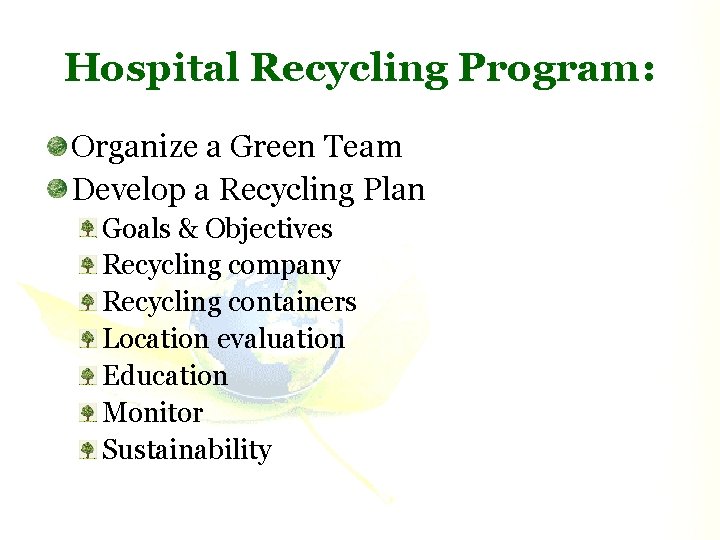 Hospital Recycling Program:

Organize a Green Team
Develop a Recycling Plan
Goals & Objectives
Recycling company
Recycling containers
Location evaluation
Education
Monitor
Sustainability